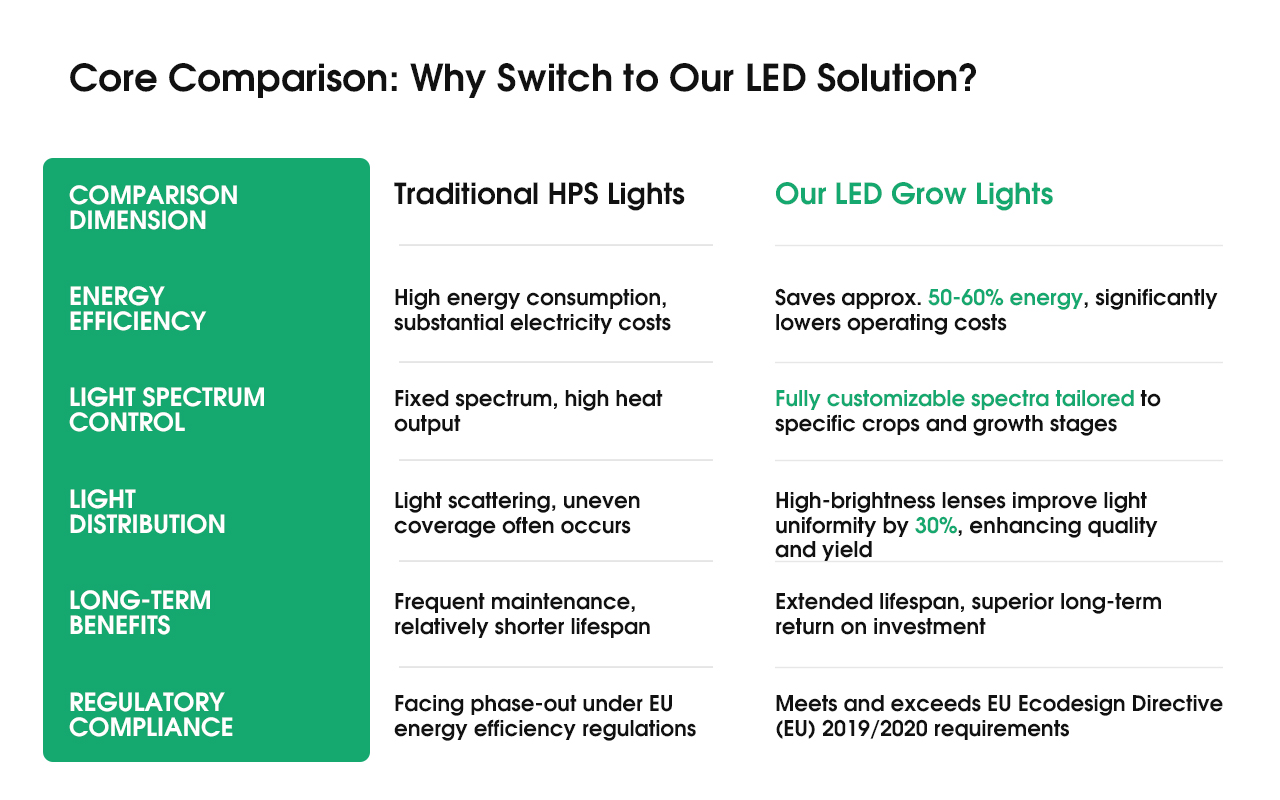 Core Comparison: Why Switch to Our LED Solution?

| COMPARISON DIMENSION | Traditional HPS Lights | Our LED Grow Lights |
|---|---|---|
| ENERGY EFFICIENCY | High energy consumption, substantial electricity costs | Saves approx. 50-60% energy, significantly lowers operating costs |
| LIGHT SPECTRUM CONTROL | Fixed spectrum, high heat output | Fully customizable spectra tailored to specific crops and growth stages |
| LIGHT DISTRIBUTION | Light scattering, uneven coverage often occurs | High-brightness lenses improve light uniformity by 30%, enhancing quality and yield |
| LONG-TERM BENEFITS | Frequent maintenance, relatively shorter lifespan | Extended lifespan, superior long-term return on investment |
| REGULATORY COMPLIANCE | Facing phase-out under EU energy efficiency regulations | Meets and exceeds EU Ecodesign Directive (EU) 2019/2020 requirements |